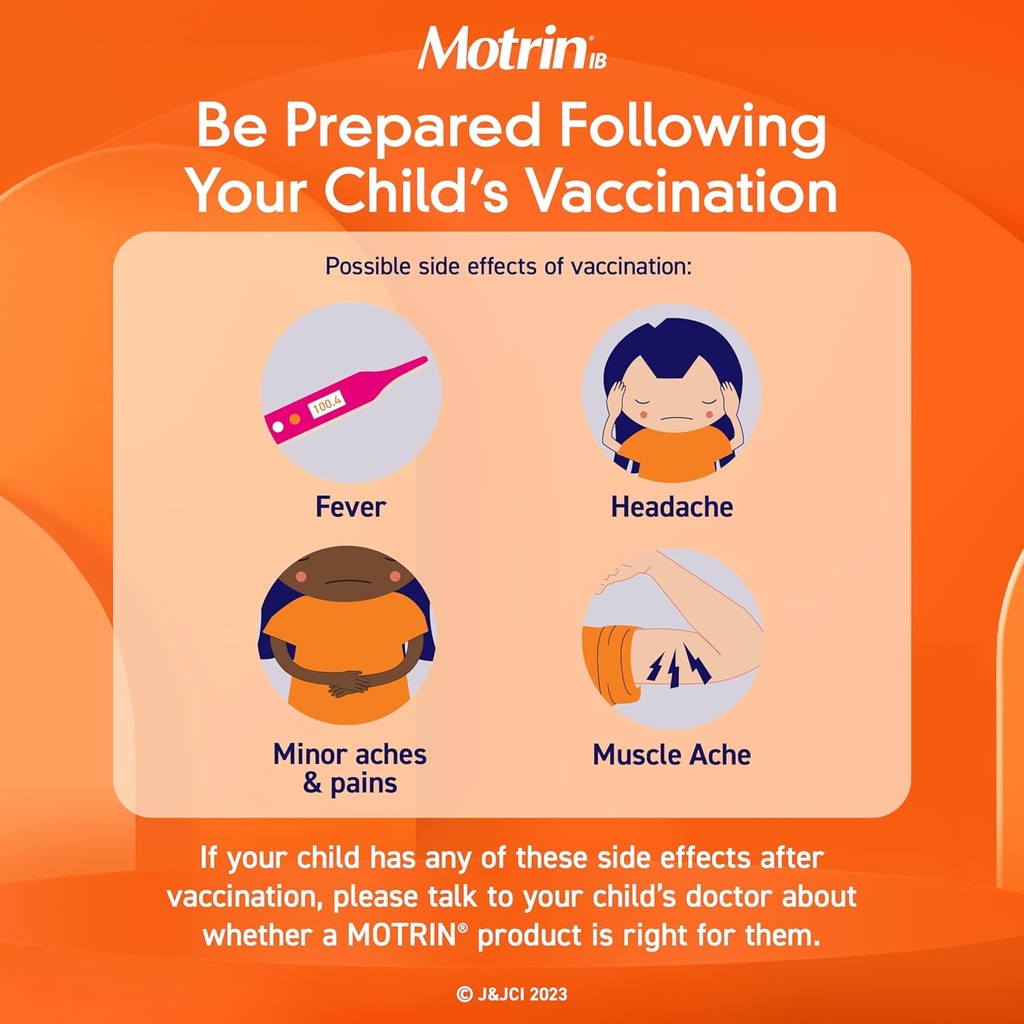 Motrin® IB

Be Prepared Following Your Child's Vaccination

Possible side effects of vaccination:

100.4

Fever

Headache

Minor aches & pains

Muscle Ache

If your child has any of these side effects after vaccination, please talk to your child's doctor about whether a MOTRIN® product is right for them.

© J&JCI 2023